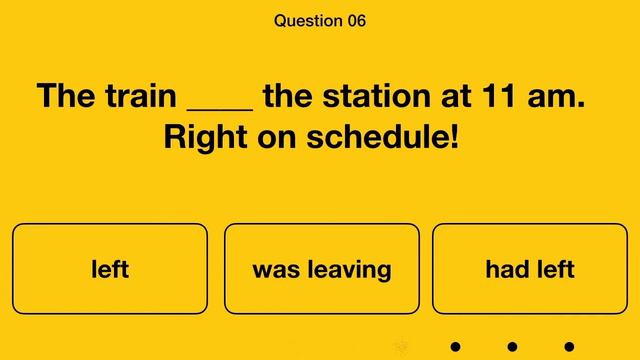 Question 06

The train ____ the station at 11 am. Right on schedule!

left

was leaving

had left